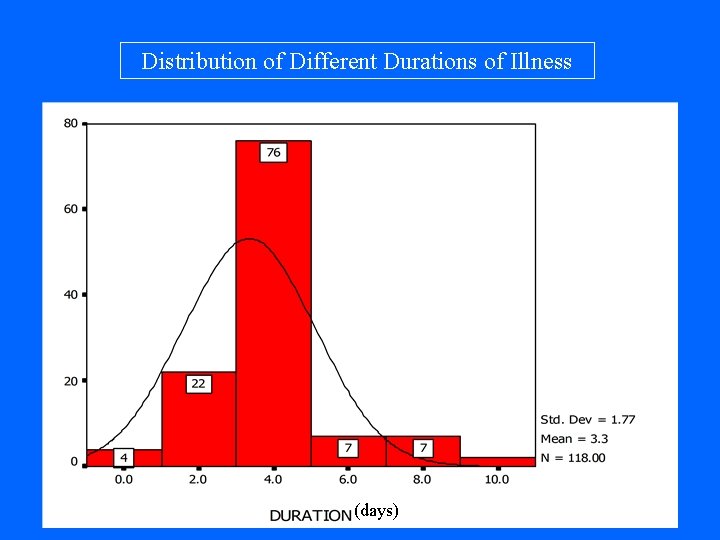 Distribution of Different Durations of Illness

80

60

40

20

0

76

22

4

7

7

0.0

2.0

4.0

6.0

8.0

10.0

Std. Dev = 1.77
Mean = 3.3
N = 118.00

DURATION (days)